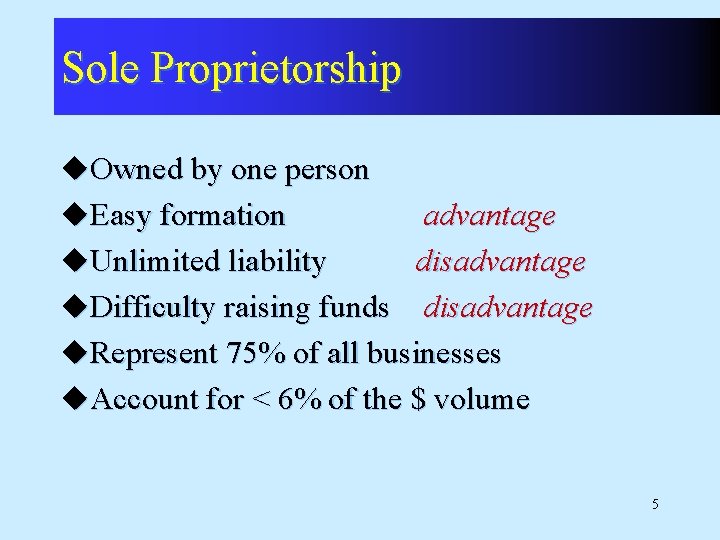 Sole Proprietorship

◆Owned by one person
◆Easy formation advantage
◆Unlimited liability disadvantage
◆Difficulty raising funds disadvantage
◆Represent 75% of all businesses
◆Account for < 6% of the \$ volume

5